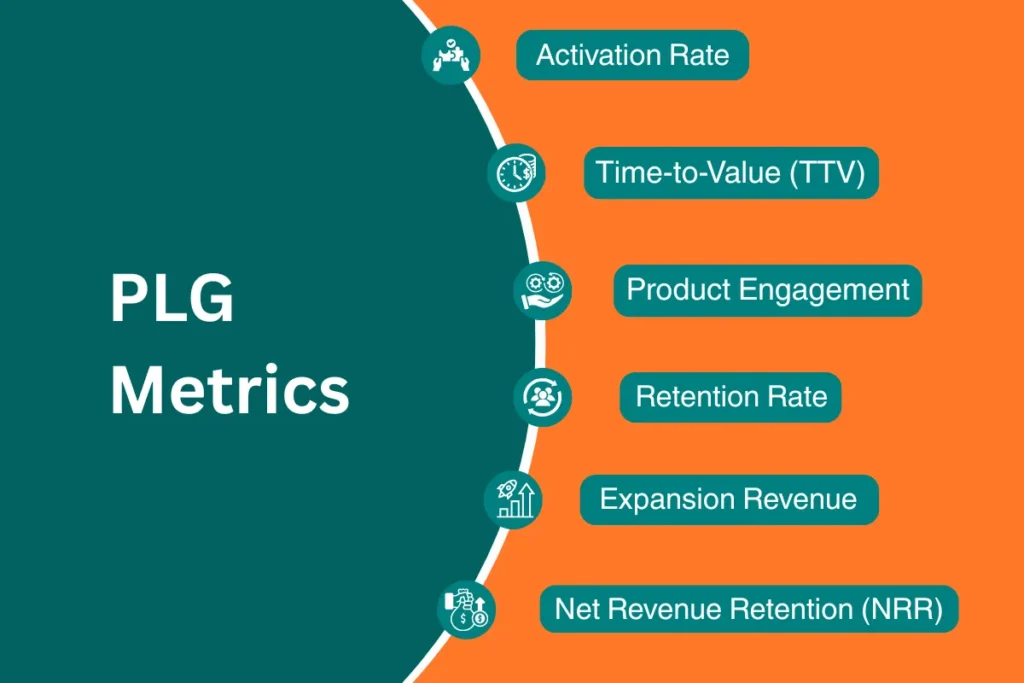 PLG Metrics

Activation Rate

Time-to-Value (TTV)

Product Engagement

Retention Rate

Expansion Revenue

Net Revenue Retention (NRR)